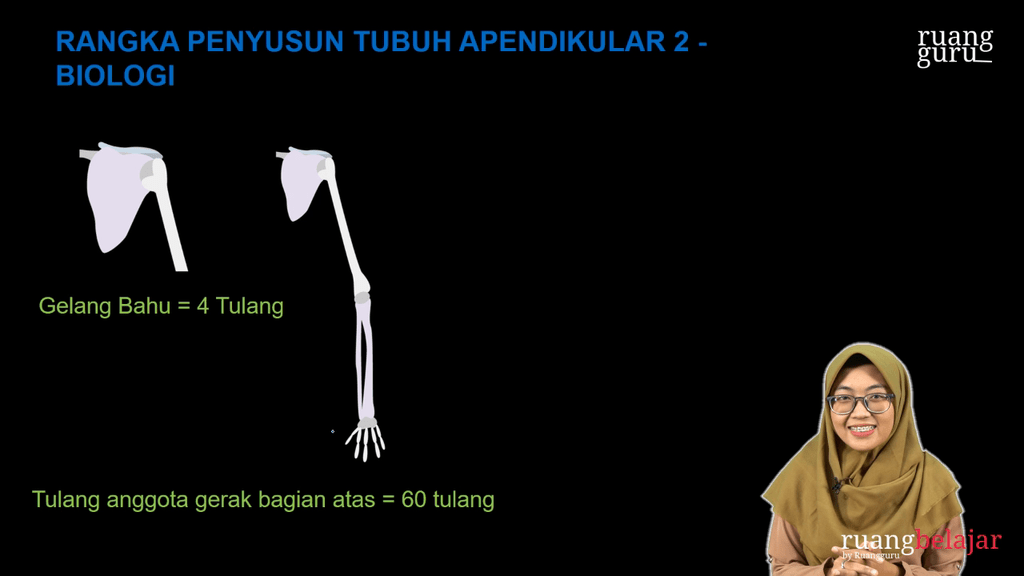 RANGKA PENYUSUN TUBUH APENDIKULAR 2 - BIOLOGI

ruang guru

Gelang Bahu = 4 Tulang

Tulang anggota gerak bagian atas = 60 tulang

ruangbelajar
by Ruangguru